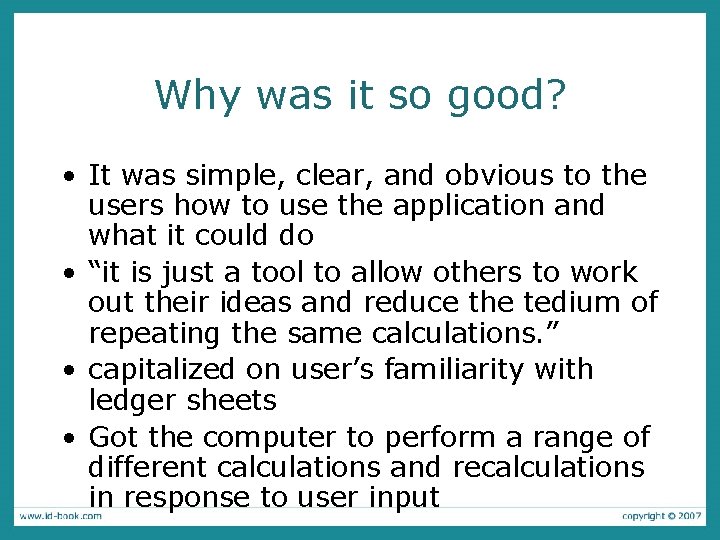 Why was it so good?

• It was simple, clear, and obvious to the users how to use the application and what it could do

• “it is just a tool to allow others to work out their ideas and reduce the tedium of repeating the same calculations.”

• capitalized on user’s familiarity with ledger sheets

• Got the computer to perform a range of different calculations and recalculations in response to user input

www.id-book.com

copyright © 2007